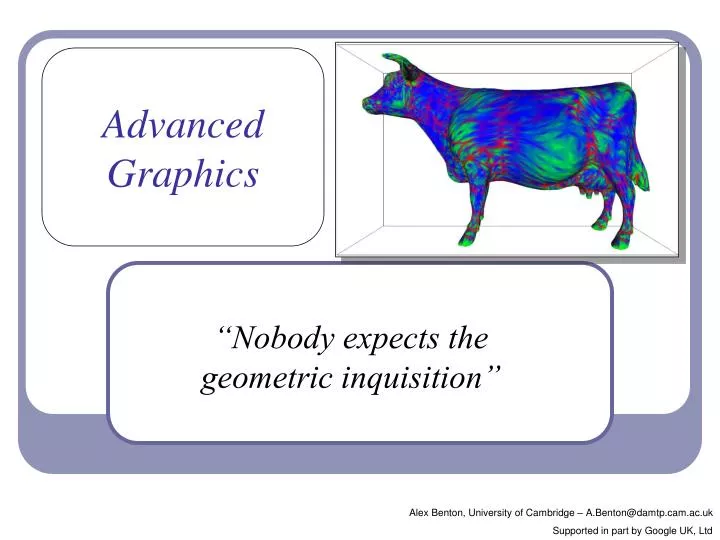 Advanced Graphics

“Nobody expects the geometric inquisition”

Alex Benton, University of Cambridge – A.Benton@damtp.cam.ac.uk

Supported in part by Google UK, Ltd